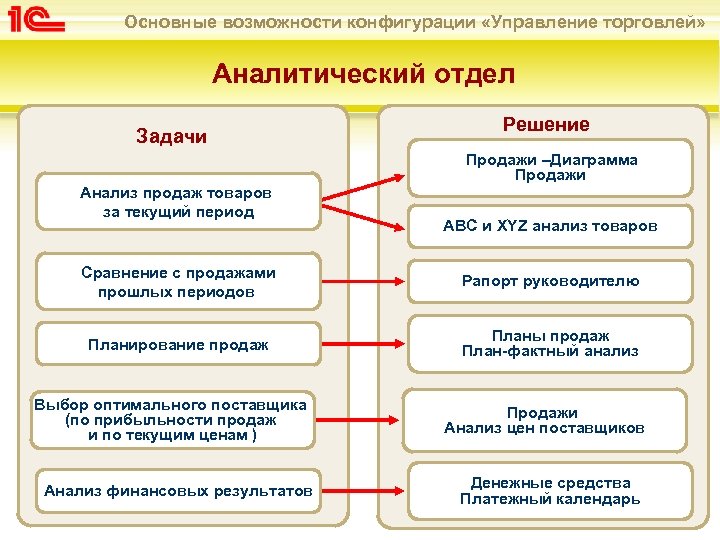 1С

Основные возможности конфигурации «Управление торговлей»

Аналитический отдел

Задачи

Анализ продаж товаров за текущий период

Сравнение с продажами прошлых периодов

Планирование продаж

Выбор оптимального поставщика (по прибыльности продаж и по текущим ценам )

Анализ финансовых результатов

Решение

Продажи –Диаграмма Продажи

ABC и XYZ анализ товаров

Рапорт руководителю

Планы продаж План-фактный анализ

Продажи Анализ цен поставщиков

Денежные средства Платежный календарь